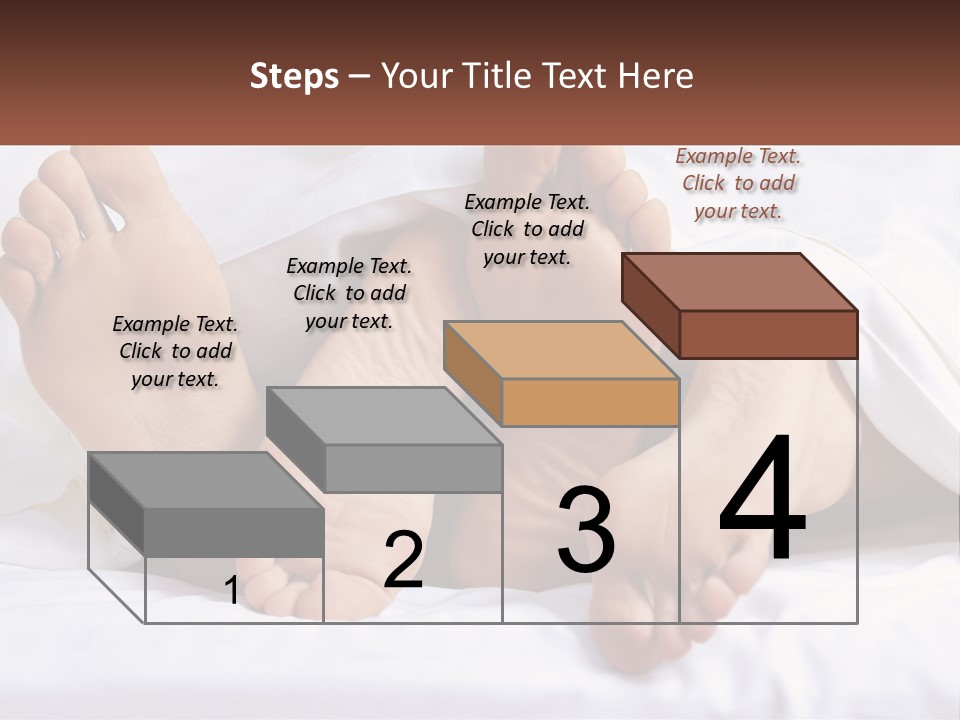 Steps – Your Title Text Here

Example Text. Click to add your text.

Example Text. Click to add your text.

Example Text. Click to add your text.

Example Text. Click to add your text.

1

2

3

4